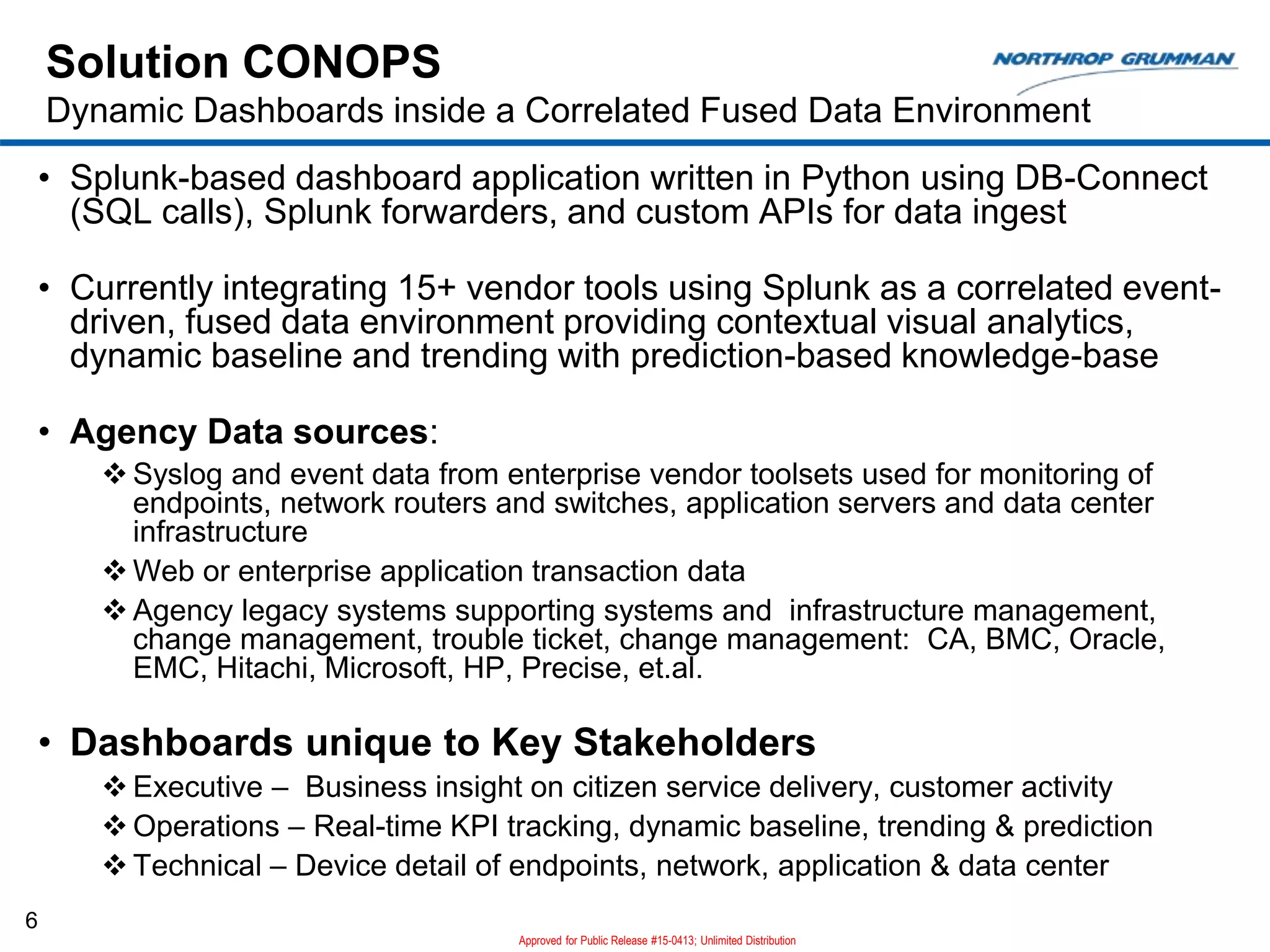 Solution CONOPS

NORTHROP GRUMMAN

Dynamic Dashboards inside a Correlated Fused Data Environment

• Splunk-based dashboard application written in Python using DB-Connect (SQL calls), Splunk forwarders, and custom APIs for data ingest

• Currently integrating 15+ vendor tools using Splunk as a correlated event-driven, fused data environment providing contextual visual analytics, dynamic baseline and trending with prediction-based knowledge-base

• Agency Data sources:
❖ Syslog and event data from enterprise vendor toolsets used for monitoring of endpoints, network routers and switches, application servers and data center infrastructure
❖ Web or enterprise application transaction data
❖ Agency legacy systems supporting systems and infrastructure management, change management, trouble ticket, change management: CA, BMC, Oracle, EMC, Hitachi, Microsoft, HP, Precise, et.al.

• Dashboards unique to Key Stakeholders
❖ Executive – Business insight on citizen service delivery, customer activity
❖ Operations – Real-time KPI tracking, dynamic baseline, trending & prediction
❖ Technical – Device detail of endpoints, network, application & data center

6

Approved for Public Release #15-0413; Unlimited Distribution